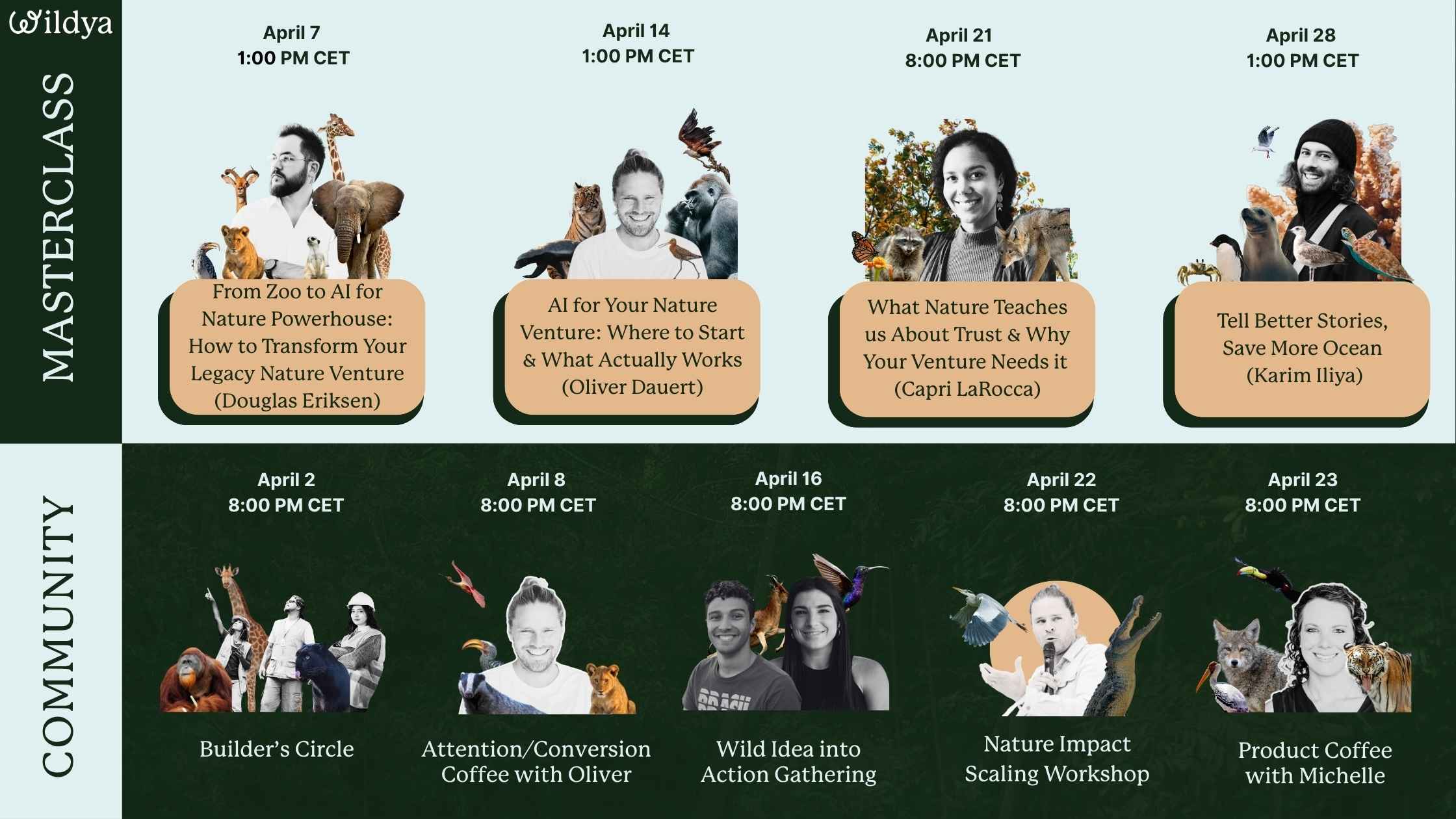 Wildya

MASTERCLASS

April 7
1:00 PM CET

From Zoo to AI for Nature Powerhouse: How to Transform Your Legacy Nature Venture (Douglas Eriksen)

April 14
1:00 PM CET

AI for Your Nature Venture: Where to Start & What Actually Works (Oliver Dauert)

April 21
8:00 PM CET

What Nature Teaches us About Trust & Why Your Venture Needs it (Capri LaRocca)

April 28
1:00 PM CET

Tell Better Stories, Save More Ocean (Karim Iliya)

COMMUNITY

April 2
8:00 PM CET

Builder's Circle

April 8
8:00 PM CET

Attention/Conversion Coffee with Oliver

April 16
8:00 PM CET

Wild Idea into Action Gathering

April 22
8:00 PM CET

Nature Impact Scaling Workshop

April 23
8:00 PM CET

Product Coffee with Michelle